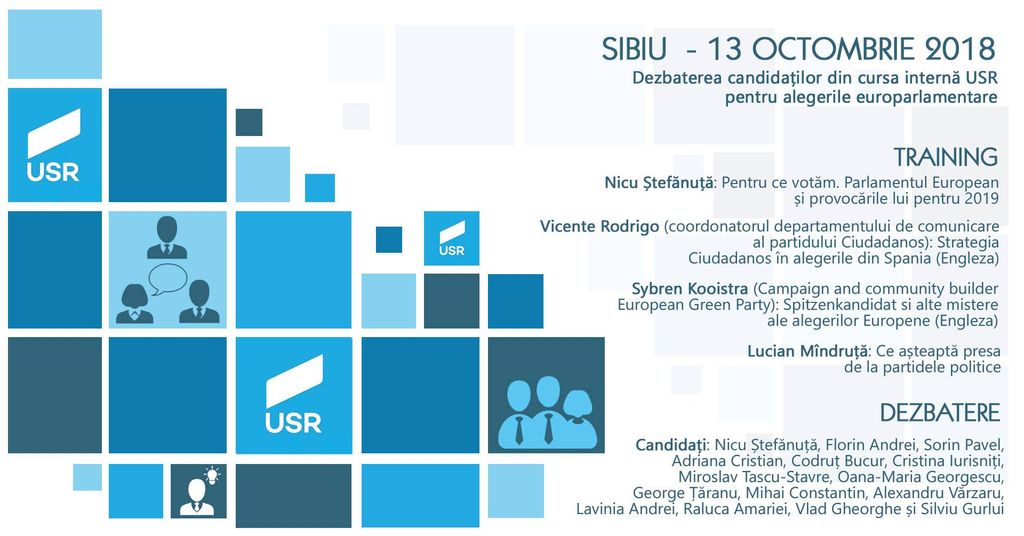 USR

USR

USR

SIBIU - 13 OCTOMBRIE 2018
Dezbaterea candidaților din cursa internă USR pentru alegerile europarlamentare

TRAINING
Nicu Ștefănuță: Pentru ce votăm. Parlamentul European și provocările lui pentru 2019

Vicente Rodrigo (coordonatorul departamentului de comunicare al partidului Ciudadanos): Strategia Ciudadanos în alegerile din Spania (Engleza)

Sybren Kooistra (Campaign and community builder European Green Party): Spitzenkandidat si alte mistere ale alegerilor Europene (Engleza)

Lucian Mîndruță: Ce așteaptă presa de la partidele politice

DEZBATERE
Candidați: Nicu Ștefănuță, Florin Andrei, Sorin Pavel, Adriana Cristian, Codruț Bucur, Cristina Iurisniți, Miroslav Tascu-Stavre, Oana-Maria Georgescu, George Țăranu, Mihai Constantin, Alexandru Vărzaru, Lavinia Andrei, Raluca Amariei, Vlad Gheorghe și Silviu Gurlui